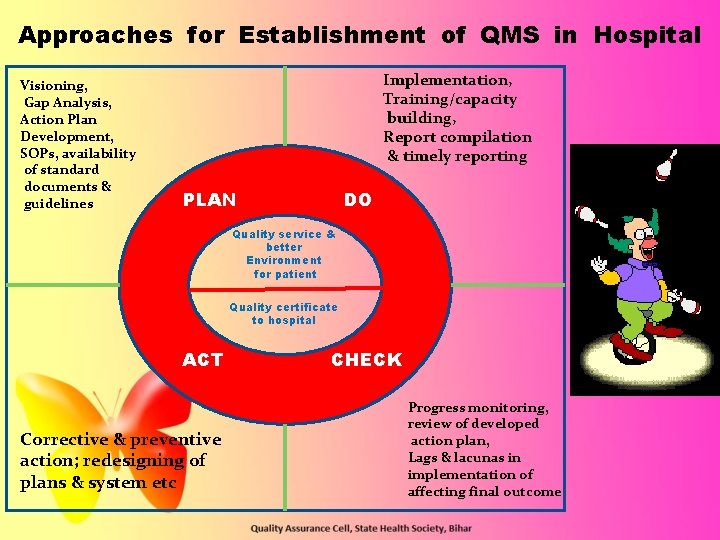 Approaches for Establishment of QMS in Hospital

Visioning, Gap Analysis, Action Plan Development, SOPs, availability of standard documents & guidelines

Implementation, Training/capacity building, Report compilation & timely reporting

PLAN

DO

Quality service & better Environment for patient

Quality certificate to hospital

ACT

CHECK

Corrective & preventive action; redesigning of plans & system etc

Progress monitoring, review of developed action plan, Lags & lacunas in implementation of affecting final outcome

Quality Assurance Cell, State Health Society, Bihar